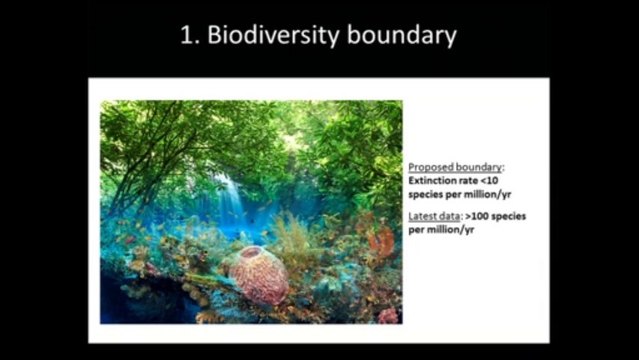 1. Biodiversity boundary

Proposed boundary: Extinction rate <10 species per million/yr

Latest data: >100 species per million/yr